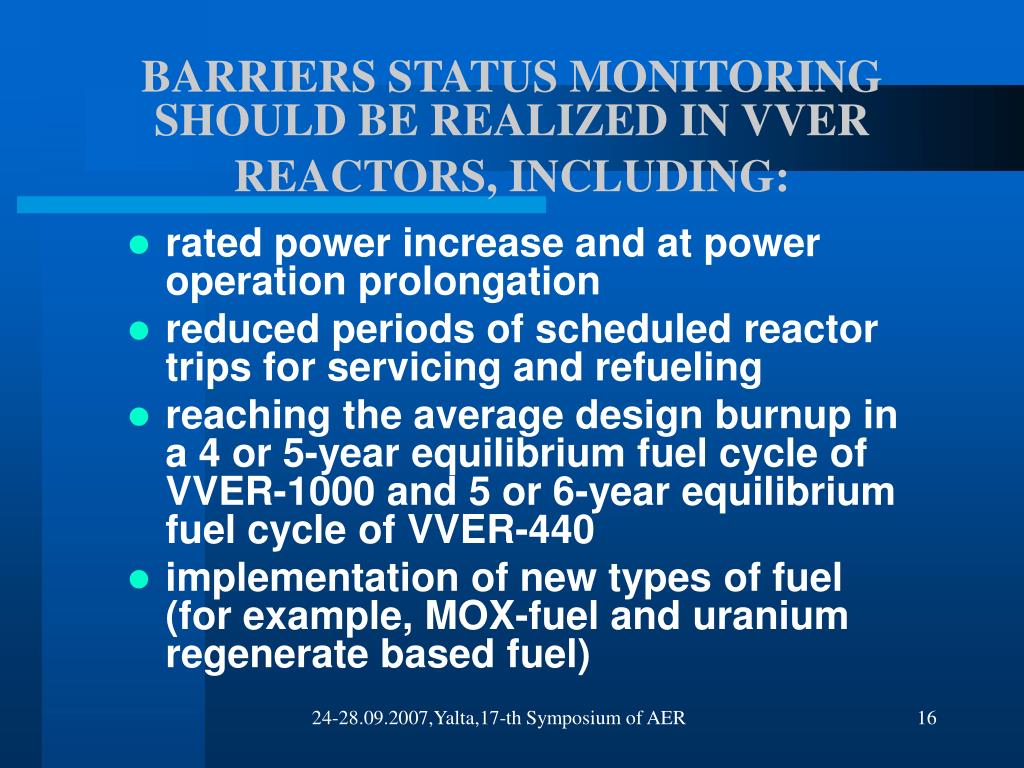 BARRIERS STATUS MONITORING SHOULD BE REALIZED IN VVER REACTORS, INCLUDING:

- rated power increase and at power operation prolongation
- reduced periods of scheduled reactor trips for servicing and refueling
- reaching the average design burnup in a 4 or 5-year equilibrium fuel cycle of VVER-1000 and 5 or 6-year equilibrium fuel cycle of VVER-440
- implementation of new types of fuel (for example, MOX-fuel and uranium regenerate based fuel)

24-28.09.2007,Yalta,17-th Symposium of AER

16